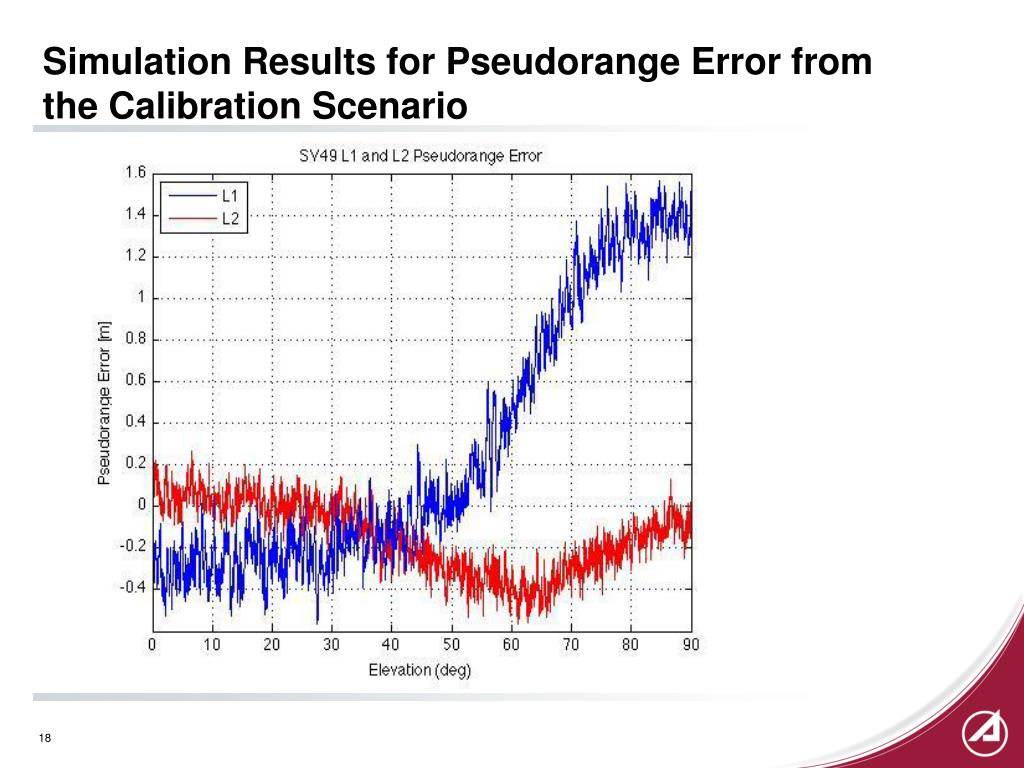 Simulation Results for Pseudorange Error from the Calibration Scenario

SV49 L1 and L2 Pseudorange Error

L1
L2

1.6
1.4
1.2
1
0.8
0.6
0.4
0.2
0
-0.2
-0.4

Pseudorange Error [m]

0 10 20 30 40 50 60 70 80 90

Elevation (deg)

18